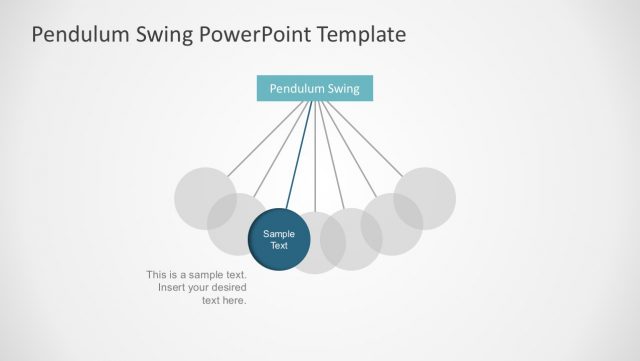 Pendulum Swing PowerPoint Template

Pendulum Swing

Sample Text

This is a sample text. Insert your desired text here.